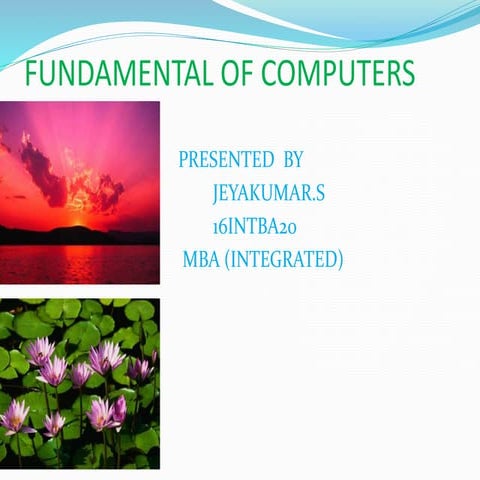 FUNDAMENTAL OF COMPUTERS

PRESENTED BY
JEYAKUMAR.S
16INTBA20
MBA (INTEGRATED)